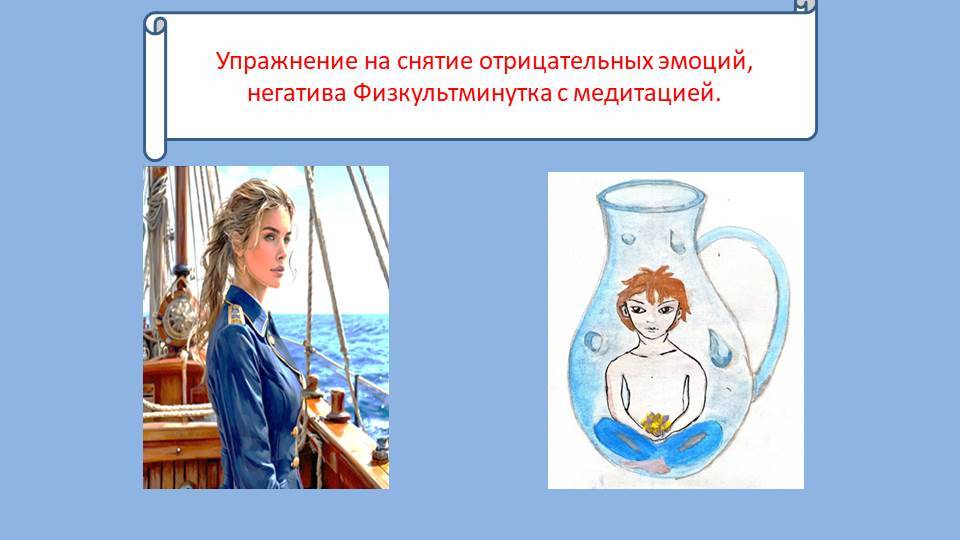 Упражнение на снятие отрицательных эмоций, негатива Физкультминутка с медитацией.